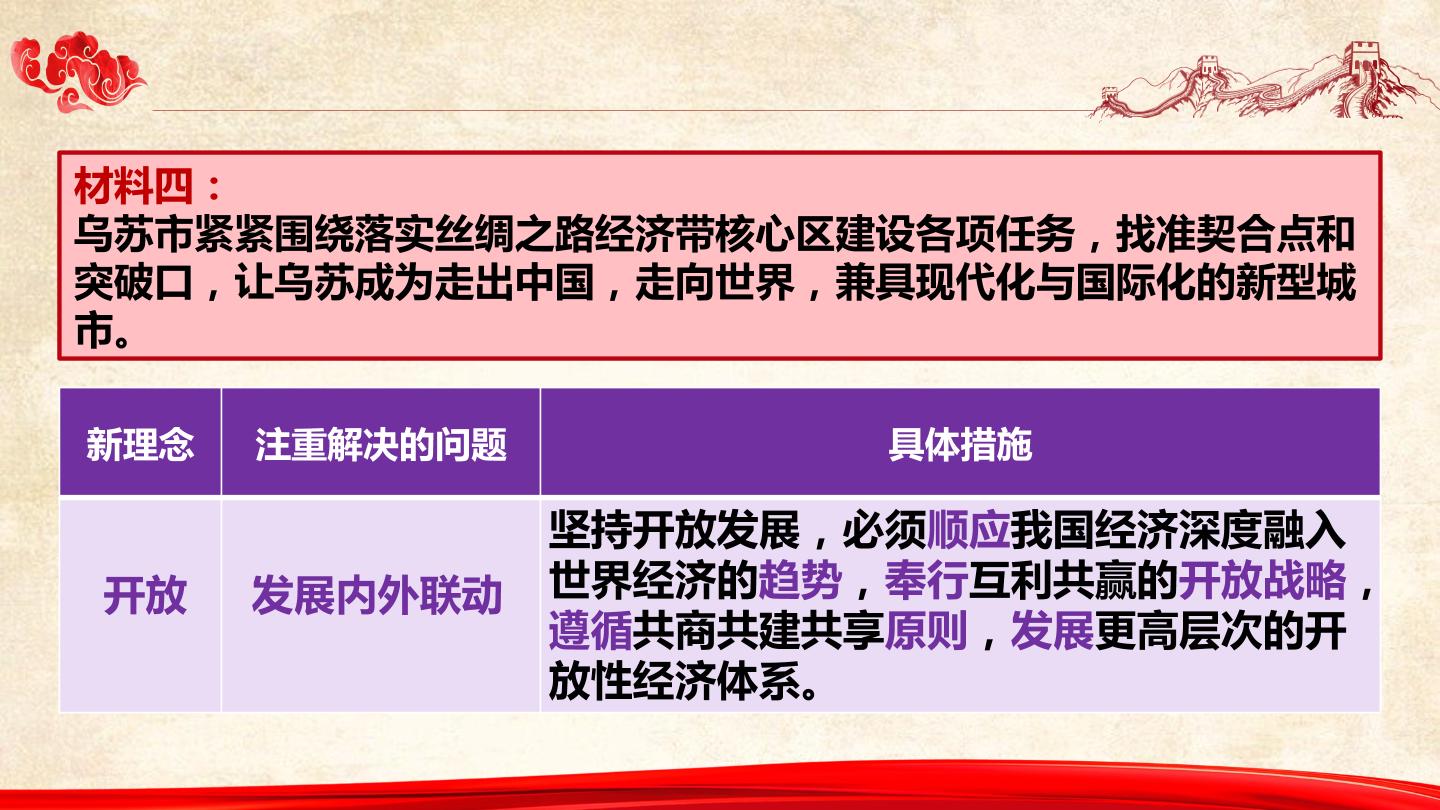 材料四：
乌苏市紧紧围绕落实丝绸之路经济带核心区建设各项任务，找准契合点和突破口，让乌苏成为走出中国，走向世界，兼具现代化与国际化的新型城市。

| 新理念 | 注重解决的问题 | 具体措施 |
|---|---|---|
| 开放 | 发展内外联动 | 坚持开放发展，必须顺应我国经济深度融入世界经济的趋势，奉行互利共赢的开放战略，遵循共商共建共享原则，发展更高层次的开放性经济体系。 |